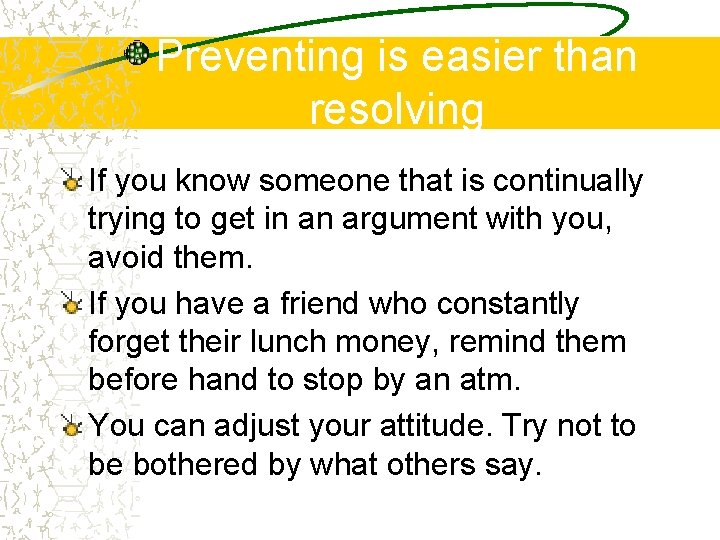 Preventing is easier than resolving

If you know someone that is continually trying to get in an argument with you, avoid them.

If you have a friend who constantly forget their lunch money, remind them before hand to stop by an atm.

You can adjust your attitude. Try not to be bothered by what others say.